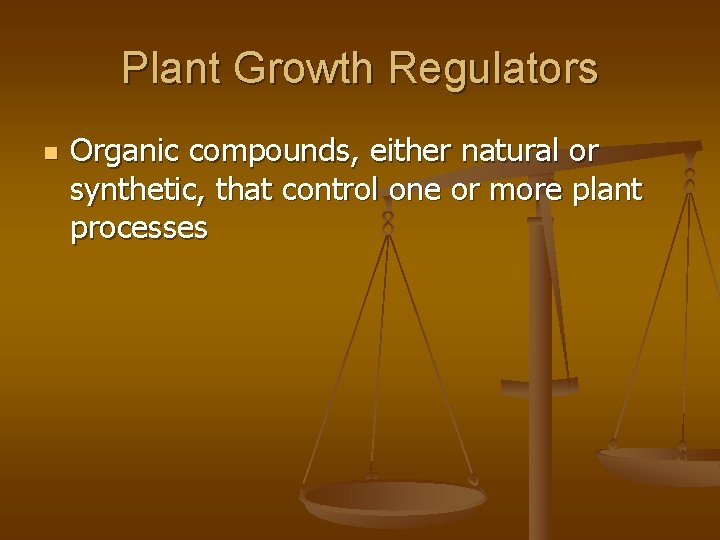 Plant Growth Regulators

Organic compounds, either natural or synthetic, that control one or more plant processes